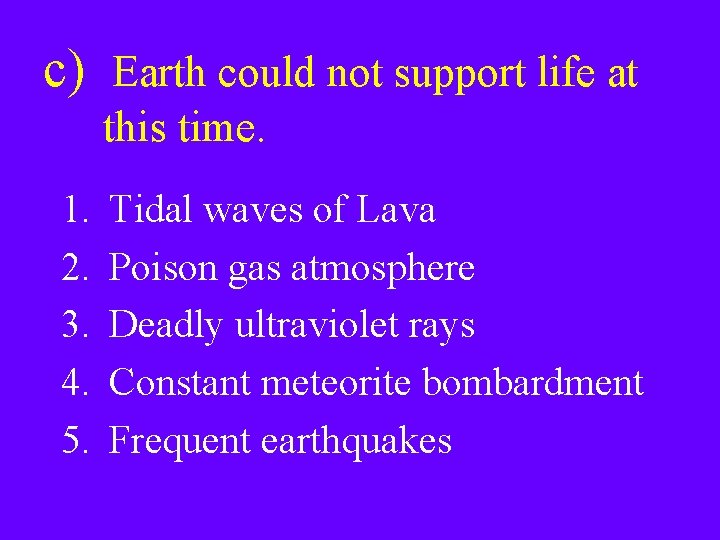 c) Earth could not support life at this time.

1. Tidal waves of Lava
2. Poison gas atmosphere
3. Deadly ultraviolet rays
4. Constant meteorite bombardment
5. Frequent earthquakes